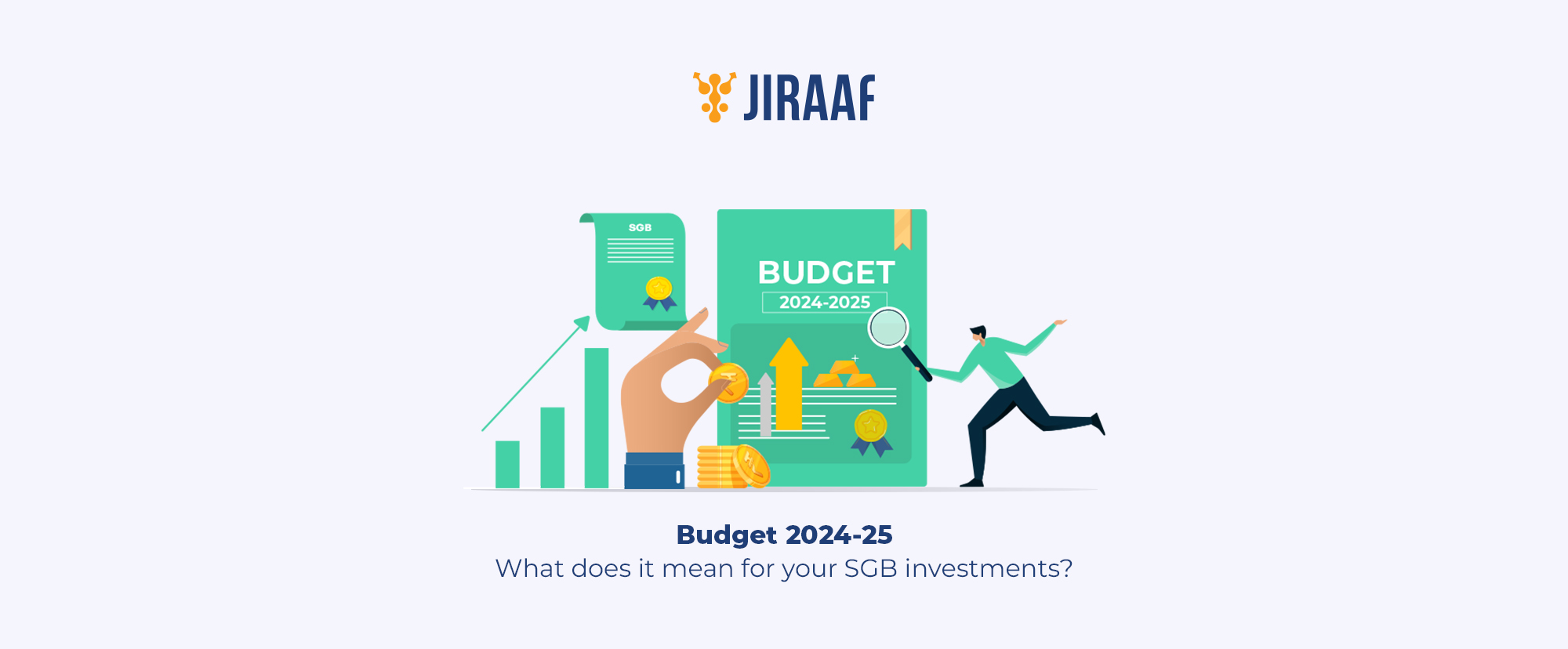 JIRAAF

SGB

BUDGET
2024-2025

Budget 2024-25
What does it mean for your SGB investments?